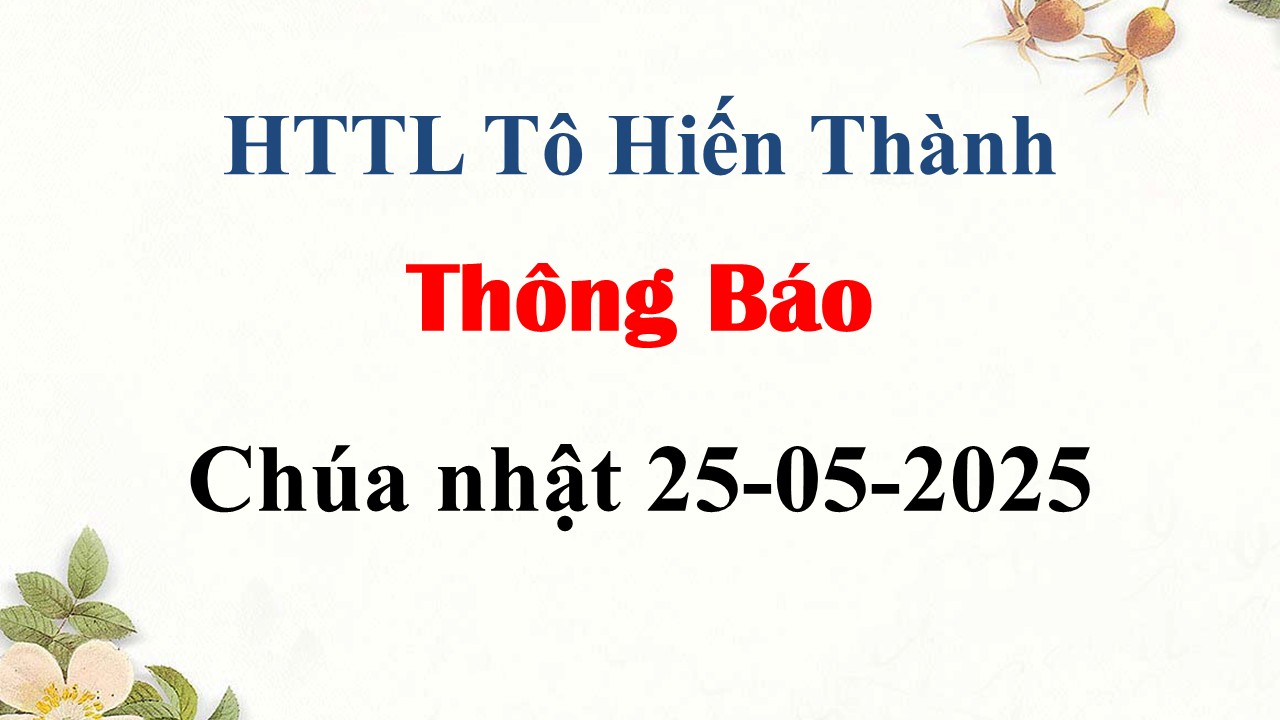 HTTL Tô Hiến Thành

Thông Báo

Chúa nhật 25-05-2025